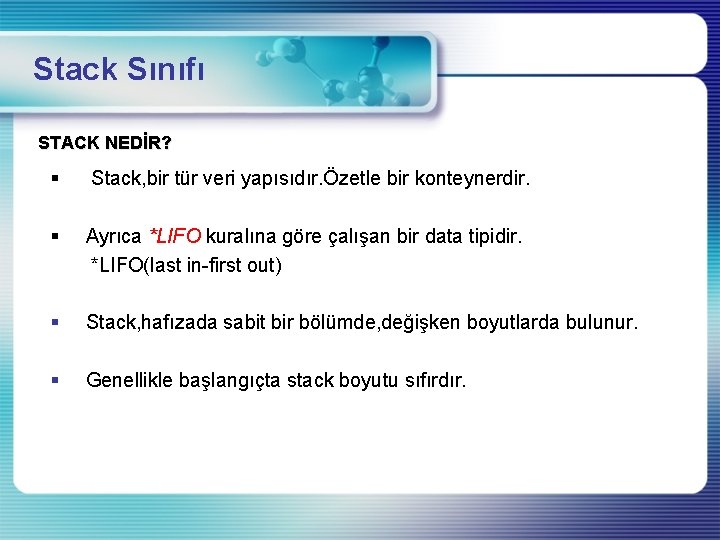 Stack Sınıfı

STACK NEDİR?

▪ Stack,bir tür veri yapısıdır.Özetle bir konteynerdir.

▪ Ayrıca *LIFO kuralına göre çalışan bir data tipidir.
*LIFO(last in-first out)

▪ Stack,hafızada sabit bir bölümde,değişken boyutlarda bulunur.

▪ Genellikle başlangıçta stack boyutu sıfırdır.